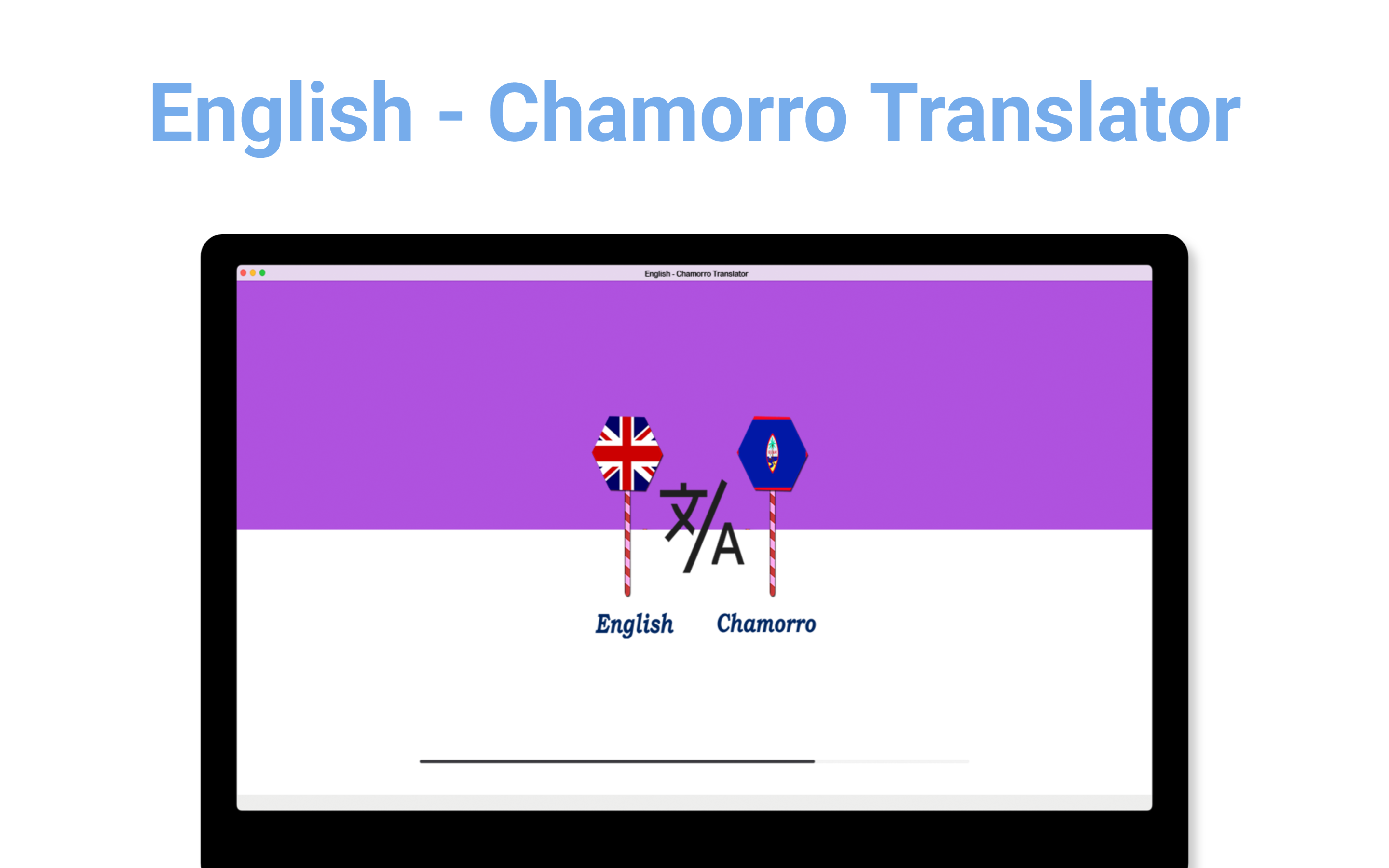 English - Chamorro Translator

English - Chamorro Translator

文/A

English Chamorro